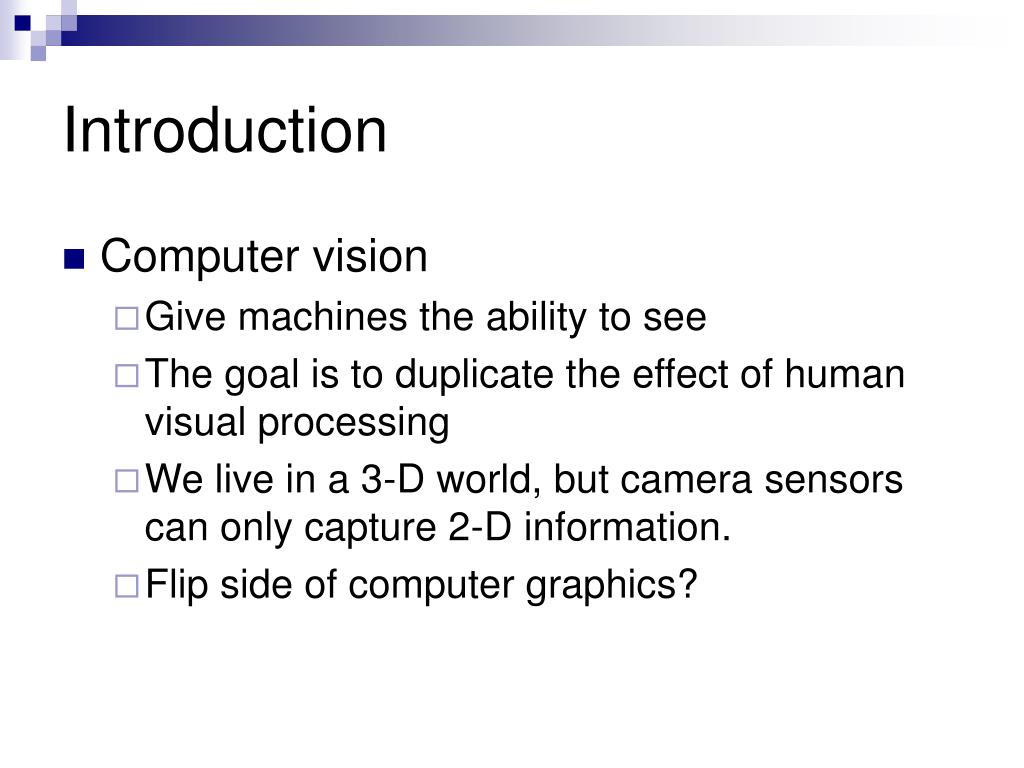 Introduction

Computer vision

Give machines the ability to see

The goal is to duplicate the effect of human visual processing

We live in a 3-D world, but camera sensors can only capture 2-D information.

Flip side of computer graphics?